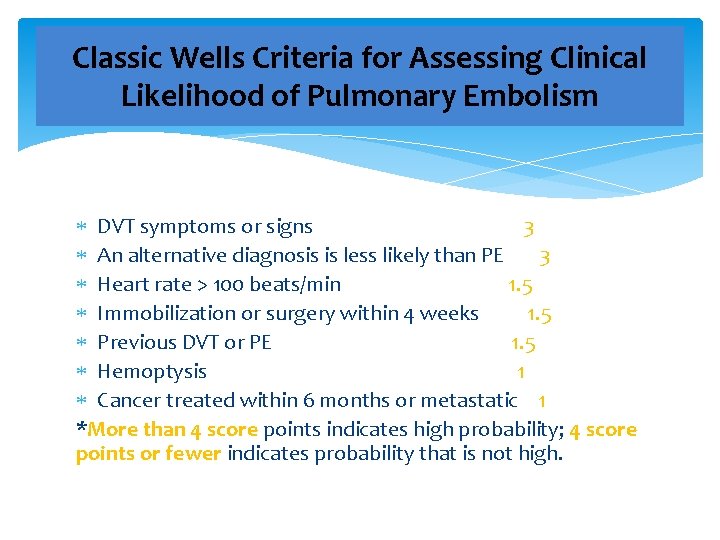 Classic Wells Criteria for Assessing Clinical Likelihood of Pulmonary Embolism

* DVT symptoms or signs 3
* An alternative diagnosis is less likely than PE 3
* Heart rate > 100 beats/min 1.5
* Immobilization or surgery within 4 weeks 1.5
* Previous DVT or PE 1.5
* Hemoptysis 1
* Cancer treated within 6 months or metastatic 1

*More than 4 score points indicates high probability; 4 score points or fewer indicates probability that is not high.